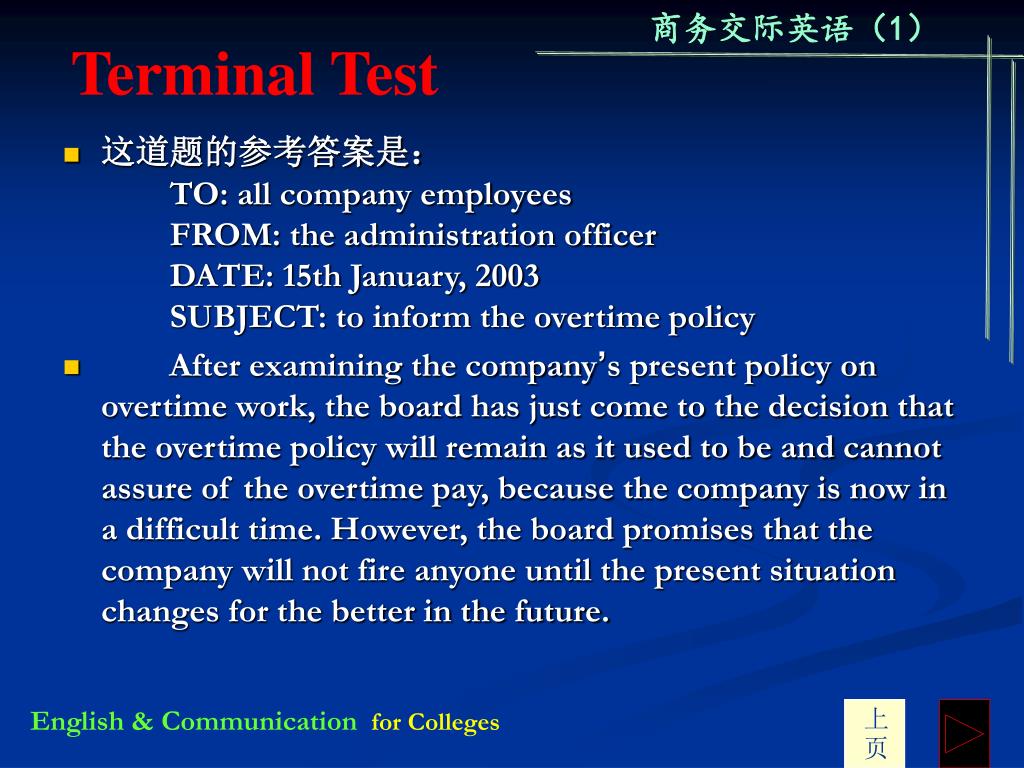 商务交际英语（1）

Terminal Test

这道题的参考答案是：
TO: all company employees
FROM: the administration officer
DATE: 15th January, 2003
SUBJECT: to inform the overtime policy

After examining the company's present policy on overtime work, the board has just come to the decision that the overtime policy will remain as it used to be and cannot assure of the overtime pay, because the company is now in a difficult time. However, the board promises that the company will not fire anyone until the present situation changes for the better in the future.

English & Communication for Colleges

上页